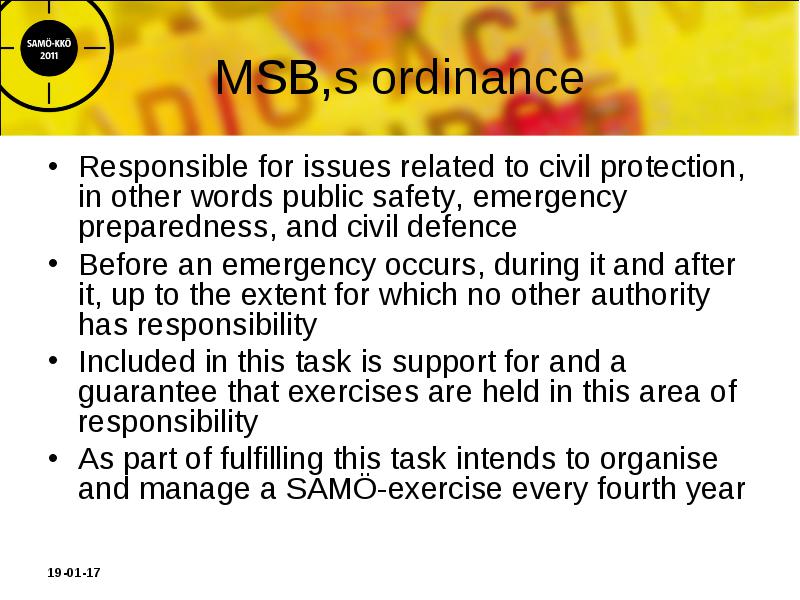 SAMÖ-KKÖ 2011

MSB,s ordinance

• Responsible for issues related to civil protection, in other words public safety, emergency preparedness, and civil defence
• Before an emergency occurs, during it and after it, up to the extent for which no other authority has responsibility
• Included in this task is support for and a guarantee that exercises are held in this area of responsibility
• As part of fulfilling this task intends to organise and manage a SAMÖ-exercise every fourth year

19-01-17